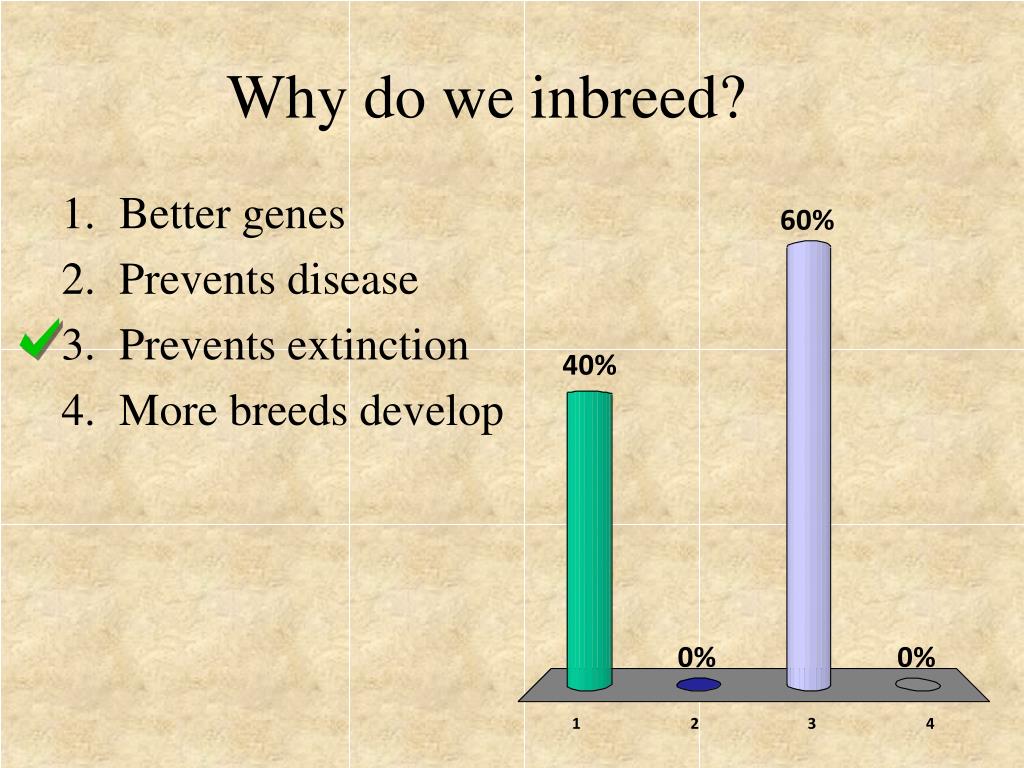 Why do we inbreed?

1. Better genes
2. Prevents disease
3. Prevents extinction
4. More breeds develop

40%
0%
60%
0%

1
2
3
4